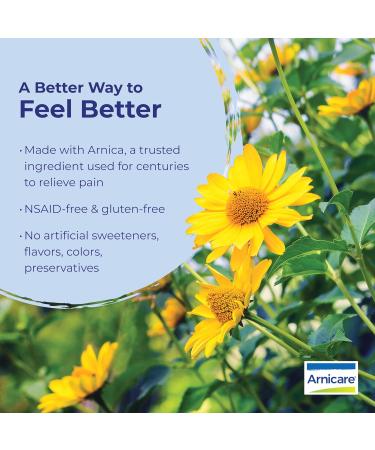 A Better Way to
Feel Better

• Made with Arnica, a trusted ingredient used for centuries to relieve pain

• NSAID-free & gluten-free

• No artificial sweeteners, flavors, colors, preservatives

Arnicare